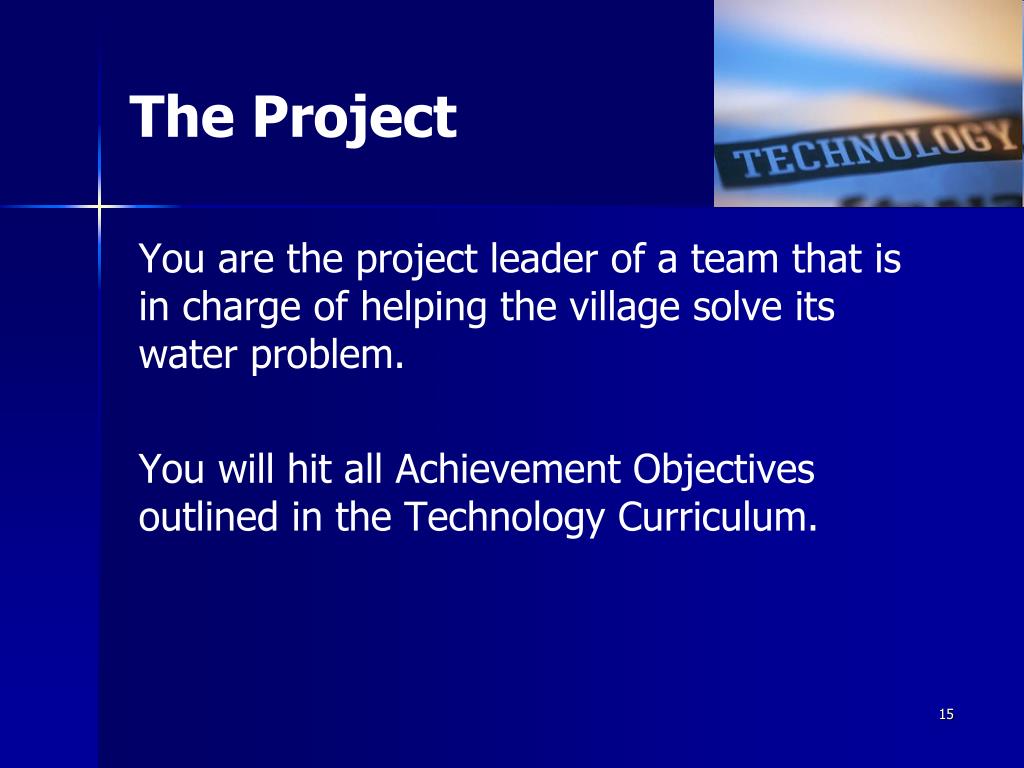 The Project

TECHNOLOGY

You are the project leader of a team that is in charge of helping the village solve its water problem.

You will hit all Achievement Objectives outlined in the Technology Curriculum.

15